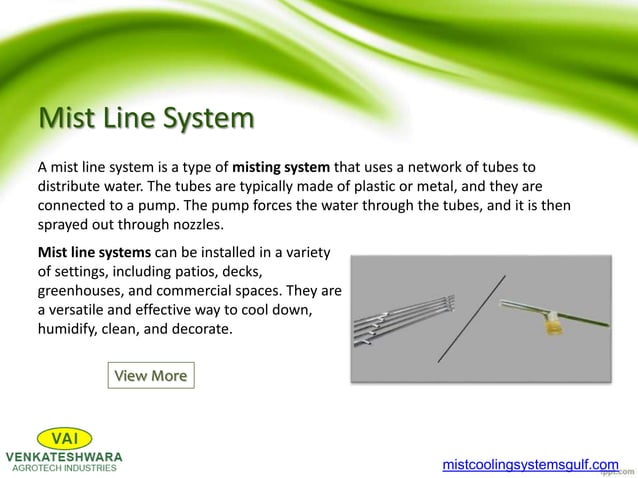 Mist Line System

A mist line system is a type of misting system that uses a network of tubes to distribute water. The tubes are typically made of plastic or metal, and they are connected to a pump. The pump forces the water through the tubes, and it is then sprayed out through nozzles.

Mist line systems can be installed in a variety of settings, including patios, decks, greenhouses, and commercial spaces. They are a versatile and effective way to cool down, humidify, clean, and decorate.

View More

VAI
VENKATESHWARA
AGROTECH INDUSTRIES

mistcoolingsystemsgulf.com

fppt.com